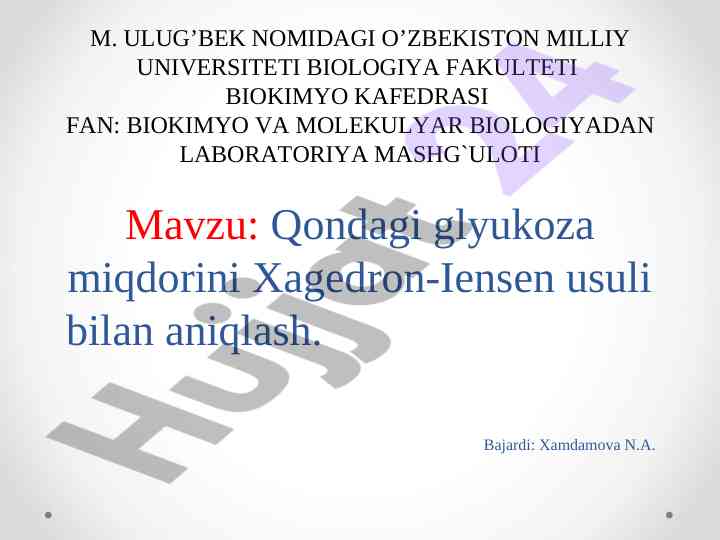 M. ULUG’BEK NOMIDAGI O’ZBEKISTON MILLIY UNIVERSITETI BIOLOGIYA FAKULTETI
BIOKIMYO KAFEDRASI
FAN: BIOKIMYO VA MOLEKULYAR BIOLOGIYADAN LABORATORIYA MASHG`ULOTI

Mavzu: Qondagi glyukoza miqdorini Xagedron-Iensen usuli bilan aniqlash.

Bajardi: Xamdamova N.A.

Hujjat 24